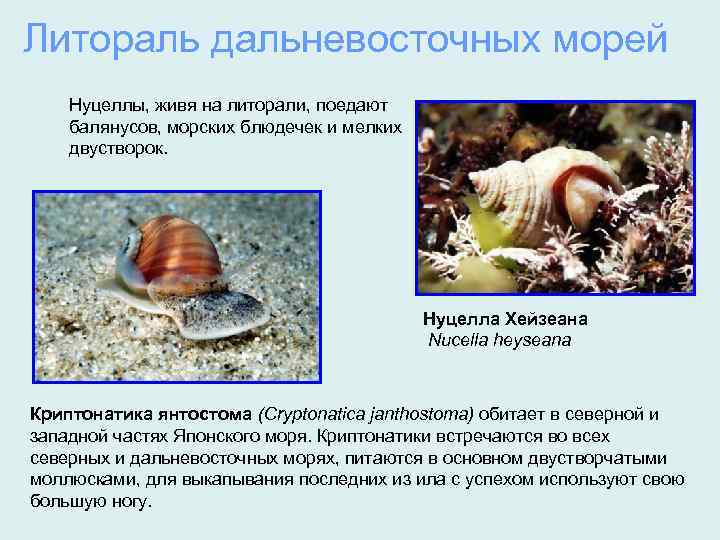 Литораль дальневосточных морей

Нуцеллы, живя на литорали, поедают балянусов, морских блюдечек и мелких двустворок.

Нуцелла Хейзеана
Nucella heyseana

Криптонатика янтостома (Cryptonatica janthostoma) обитает в северной и западной частях Японского моря. Криптонатики встречаются во всех северных и дальневосточных морях, питаются в основном двустворчатыми моллюсками, для выкапывания последних из ила с успехом используют свою большую ногу.